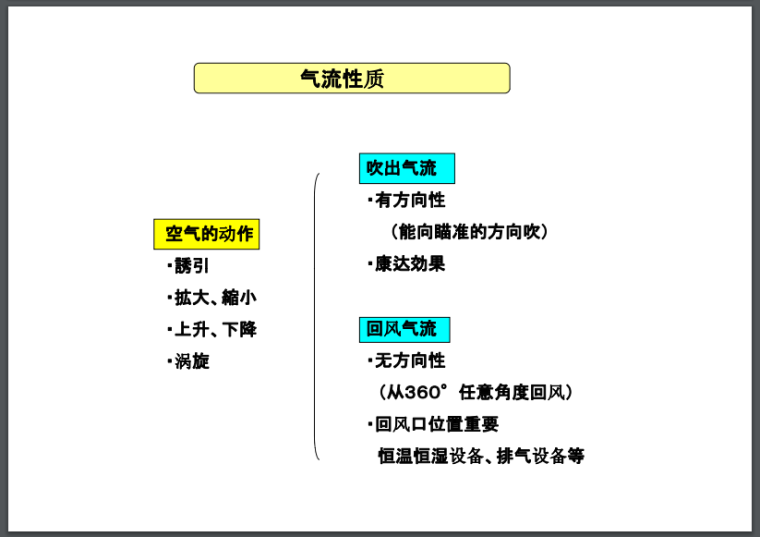 气流性质

空气的动作
・誘引
・拡大、縮小
・上升、下降
・涡旋

吹出气流
・有方向性
（能向瞄准的方向吹）
・康达効果

回风气流
・无方向性
（从360°任意角度回风）
・回风口位置重要
恒温恒湿设备、排气设备等